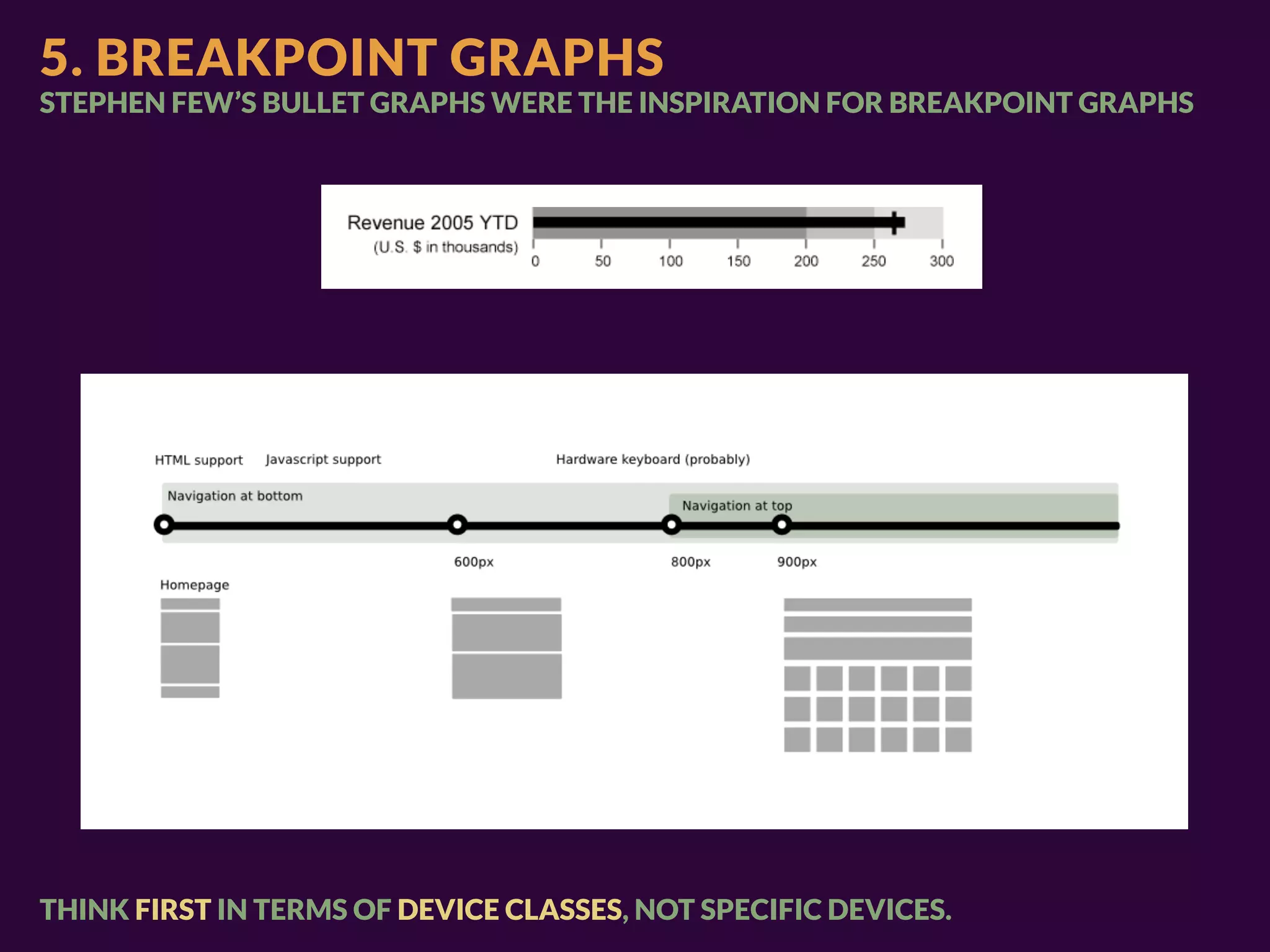 5. BREAKPOINT GRAPHS

STEPHEN FEW'S BULLET GRAPHS WERE THE INSPIRATION FOR BREAKPOINT GRAPHS

Revenue 2005 YTD
(U.S. $ in thousands)

0 50 100 150 200 250 300

HTML support Javascript support Hardware keyboard (probably)

Navigation at bottom

Navigation at top

600px 800px 900px

Homepage

THINK FIRST IN TERMS OF DEVICE CLASSES, NOT SPECIFIC DEVICES.